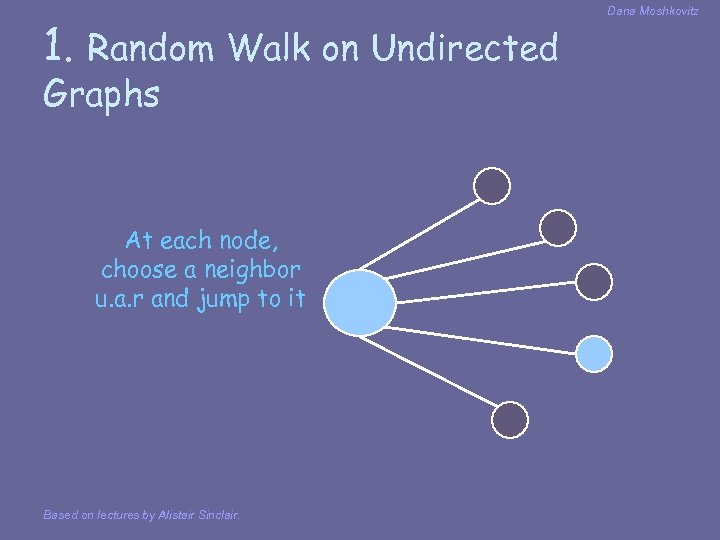 Dana Moshkovitz

1. Random Walk on Undirected Graphs

At each node, choose a neighbor u.a.r and jump to it

Based on lectures by Alistair Sinclair.